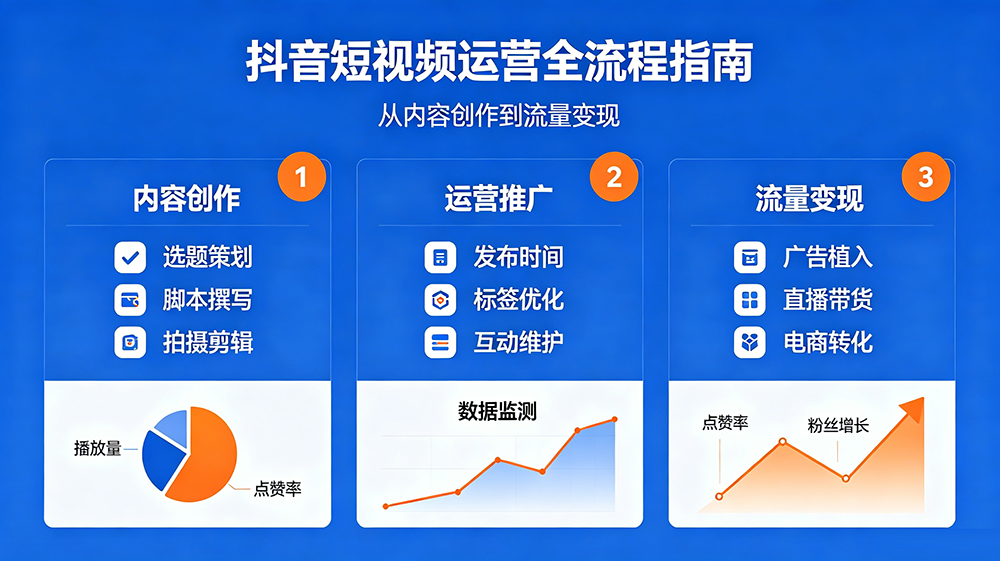 抖音短视频运营全流程指南

从内容创作到流量变现

1
内容创作
选题策划
脚本撰写
拍摄剪辑
播放量
点赞率

2
运营推广
发布时间
标签优化
互动维护
数据监测

3
流量变现
广告植入
直播带货
电商转化
点赞率
粉丝增长